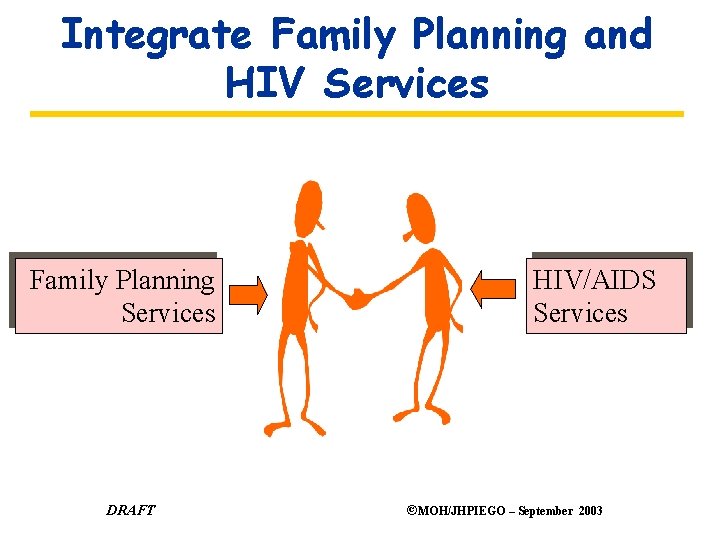 Integrate Family Planning and HIV Services

Family Planning Services

HIV/AIDS Services

DRAFT

©MOH/JHPIEGO – September 2003